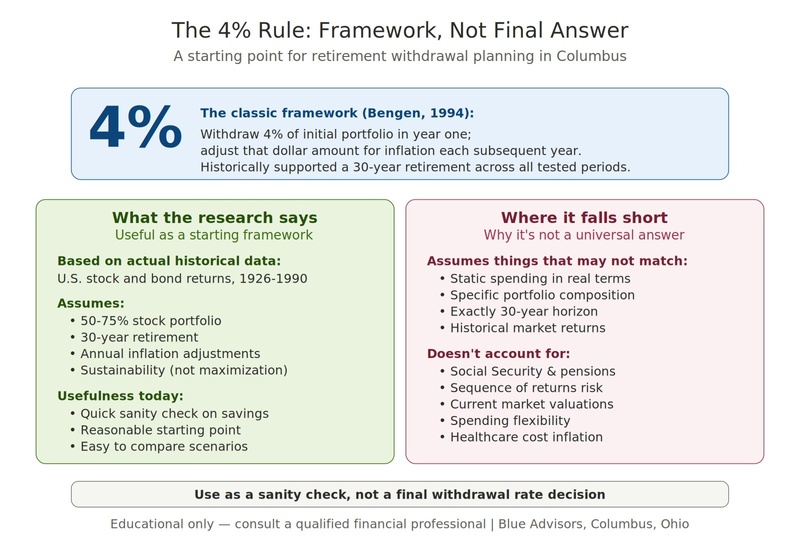 The 4% Rule: Framework, Not Final Answer
A starting point for retirement withdrawal planning in Columbus

4%

The classic framework (Bengen, 1994):
Withdraw 4% of initial portfolio in year one;
adjust that dollar amount for inflation each subsequent year.
Historically supported a 30-year retirement across all tested periods.

What the research says
Useful as a starting framework

Based on actual historical data:
U.S. stock and bond returns, 1926-1990

Assumes:
• 50-75% stock portfolio
• 30-year retirement
• Annual inflation adjustments
• Sustainability (not maximization)

Usefulness today:
• Quick sanity check on savings
• Reasonable starting point
• Easy to compare scenarios

Where it falls short
Why it's not a universal answer

Assumes things that may not match:
• Static spending in real terms
• Specific portfolio composition
• Exactly 30-year horizon
• Historical market returns

Doesn't account for:
• Social Security & pensions
• Sequence of returns risk
• Current market valuations
• Spending flexibility
• Healthcare cost inflation

Use as a sanity check, not a final withdrawal rate decision

Educational only — consult a qualified financial professional | Blue Advisors, Columbus, Ohio